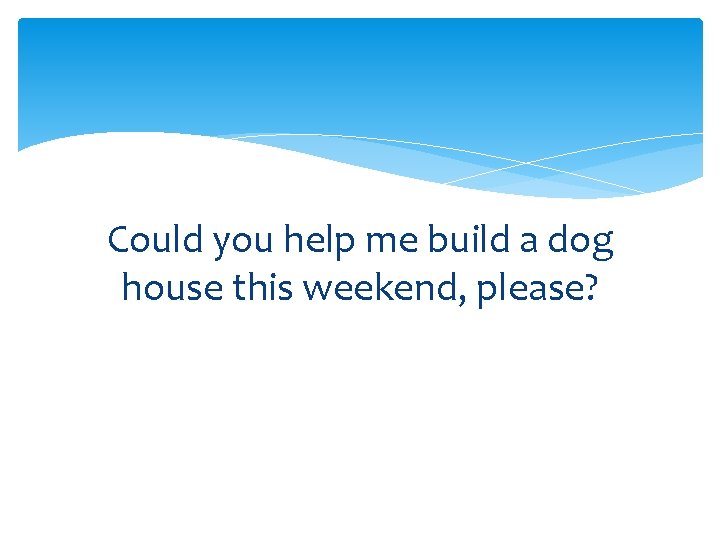 Could you help me build a dog house this weekend, please?